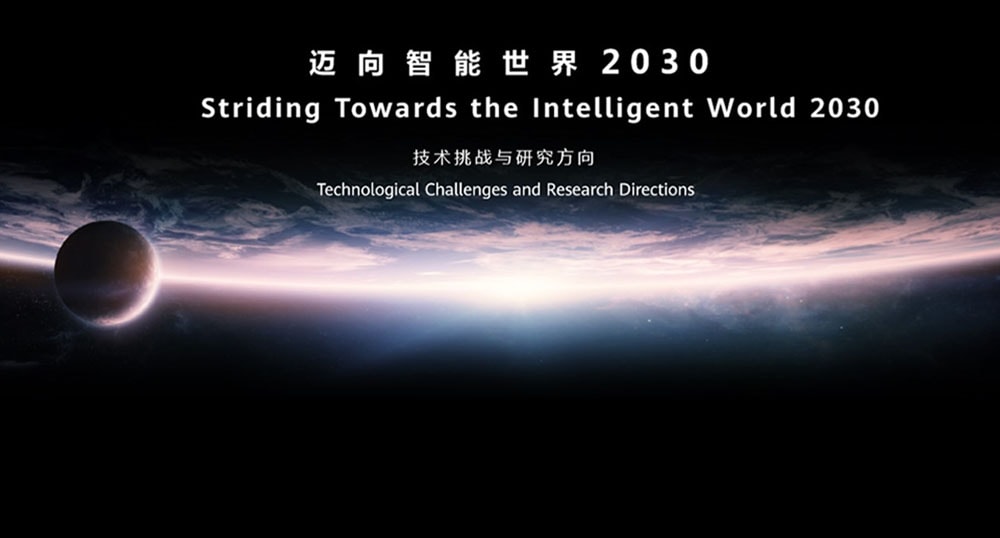 迈向智能世界 2030

Striding Towards the Intelligent World 2030

技术挑战与研究方向

Technological Challenges and Research Directions